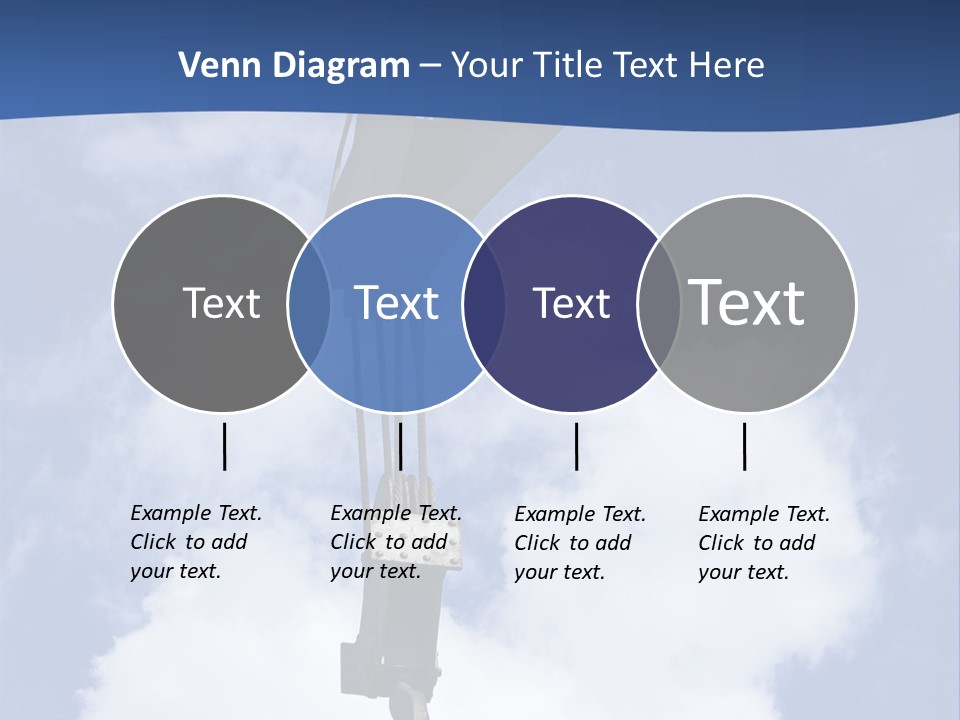 Venn Diagram – Your Title Text Here

Text

Text

Text

Text

Example Text. Click to add your text.

Example Text. Click to add your text.

Example Text. Click to add your text.

Example Text. Click to add your text.